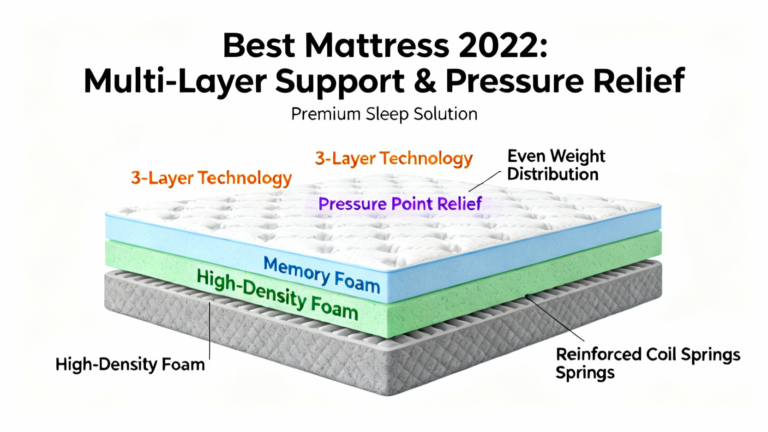 Best Mattress 2022:
Multi-Layer Support & Pressure Relief

Premium Sleep Solution

3-Layer Technology

3-Layer Technology

Even Weight Distribution

Pressure Point Relief

Memory Foam

High-Density Foam

High-Density Foam

Reinforced Coil Springs Springs